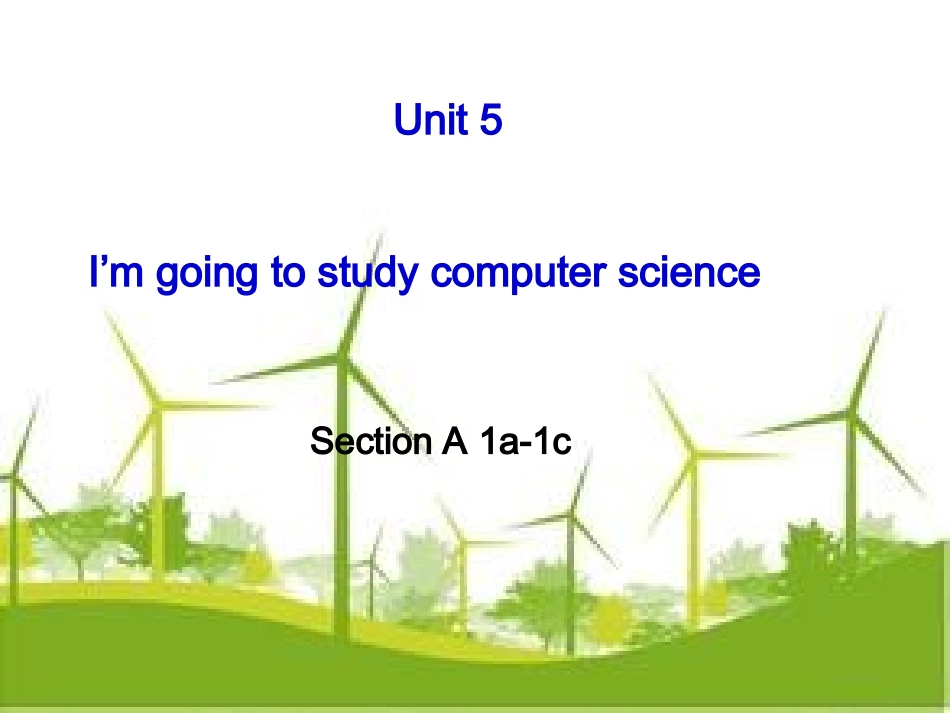 Unit 5

I’m going to study computer science

Section A 1a-1c